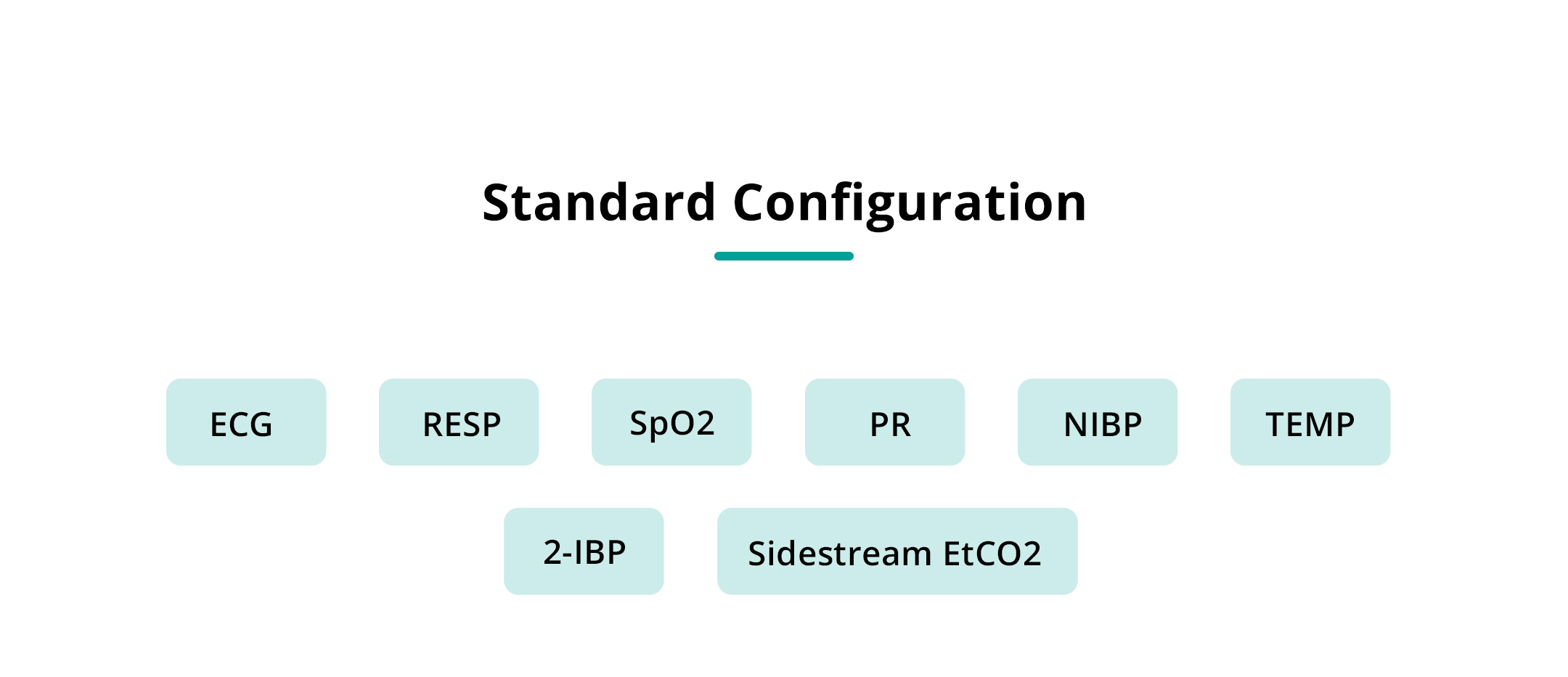 Standard Configuration

ECG

RESP

SpO2

PR

NIBP

TEMP

2-IBP

Sidestream EtCO2